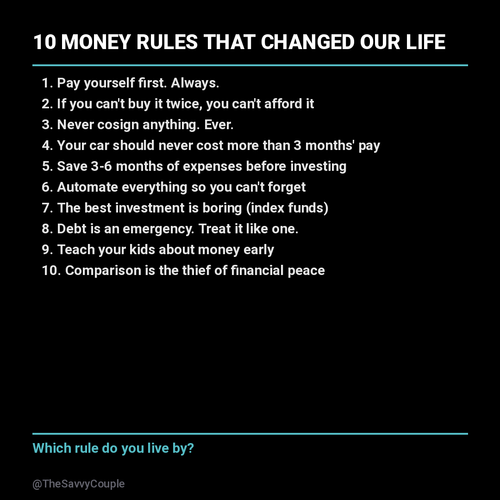 10 MONEY RULES THAT CHANGED OUR LIFE

1. Pay yourself first. Always.
2. If you can't buy it twice, you can't afford it
3. Never cosign anything. Ever.
4. Your car should never cost more than 3 months' pay
5. Save 3-6 months of expenses before investing
6. Automate everything so you can't forget
7. The best investment is boring (index funds)
8. Debt is an emergency. Treat it like one.
9. Teach your kids about money early
10. Comparison is the thief of financial peace

Which rule do you live by?

@TheSavvyCouple